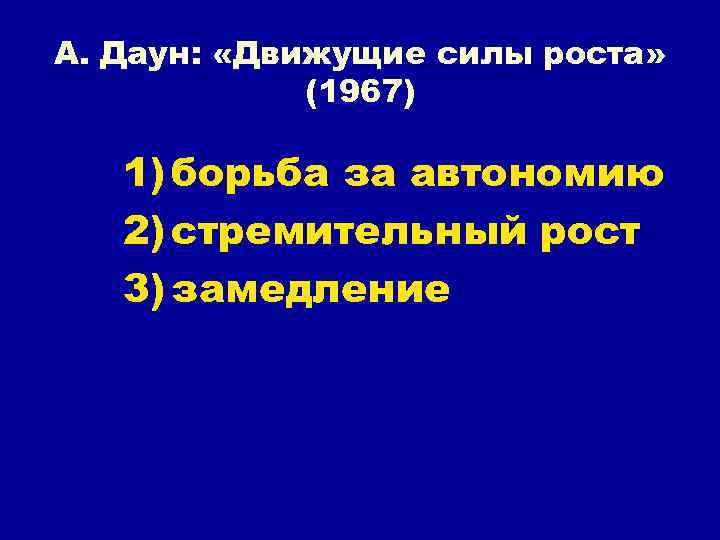 А. Даун: «Движущие силы роста» (1967)

1) борьба за автономию
2) стремительный рост
3) замедление